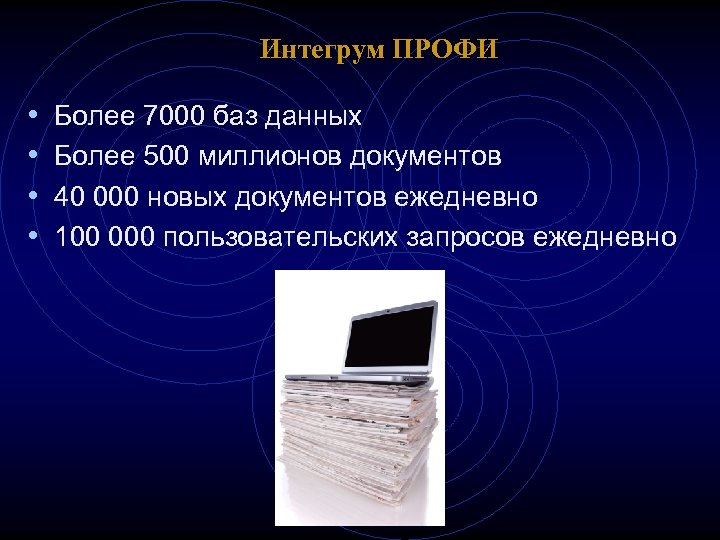 Интегрум ПРОФИ

• Более 7000 баз данных
• Более 500 миллионов документов
• 40 000 новых документов ежедневно
• 100 000 пользовательских запросов ежедневно